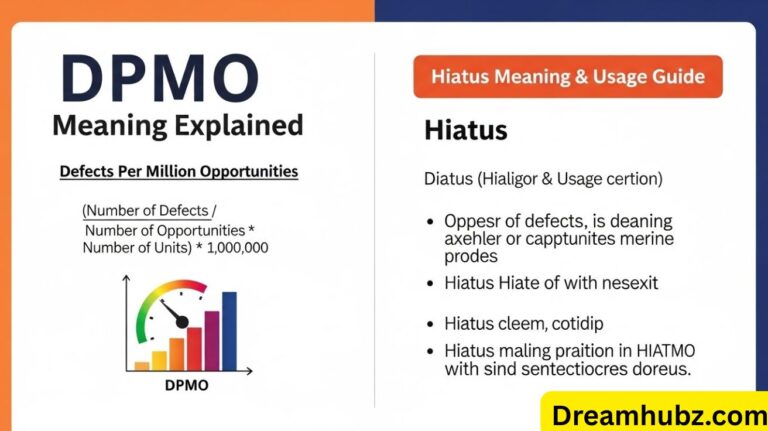 DPMO
Meaning Explained

Defects Per Million Opportunities

(Number of Defects / Number of Opportunities * Number of Units) * 1,000,000

DPMO

Hiatus Meaning & Usage Guide

Hiatus

Diatus (Hialigor & Usage certion)

• Oppesr of defects, is deaning axehler or capptunites merine prodes
• Hiatus Hiate of with nesexit
• Hiatus cleem, cotidip
• Hiatus maling praition in HIATMO with sind sentectiocres doreus.

Dreamhubz.com